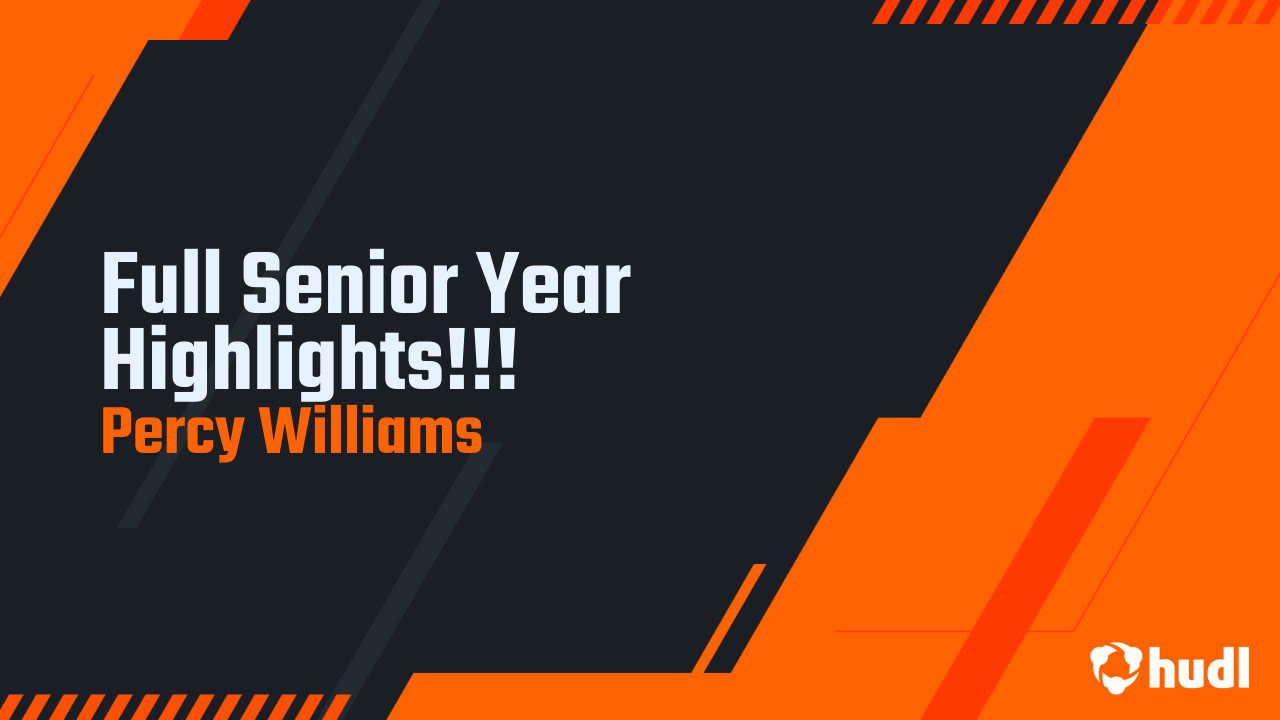 Full Senior Year Highlights!!!
Percy Williams

hudl